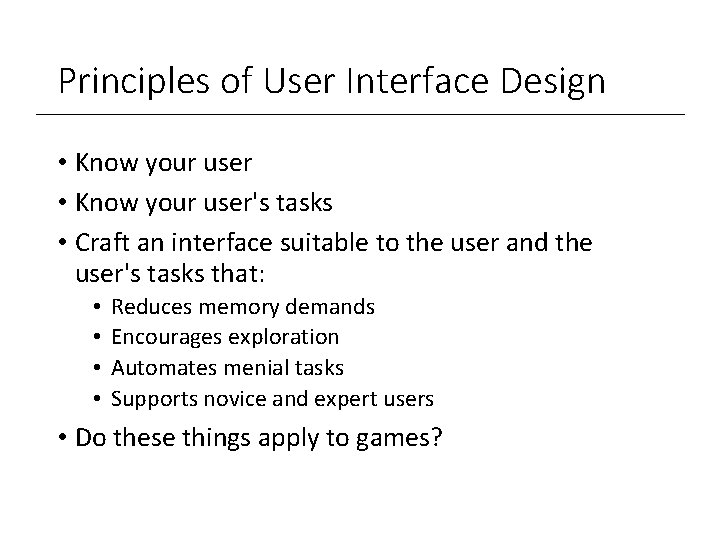 Principles of User Interface Design

• Know your user
• Know your user's tasks
• Craft an interface suitable to the user and the user's tasks that:
  • Reduces memory demands
  • Encourages exploration
  • Automates menial tasks
  • Supports novice and expert users
• Do these things apply to games?